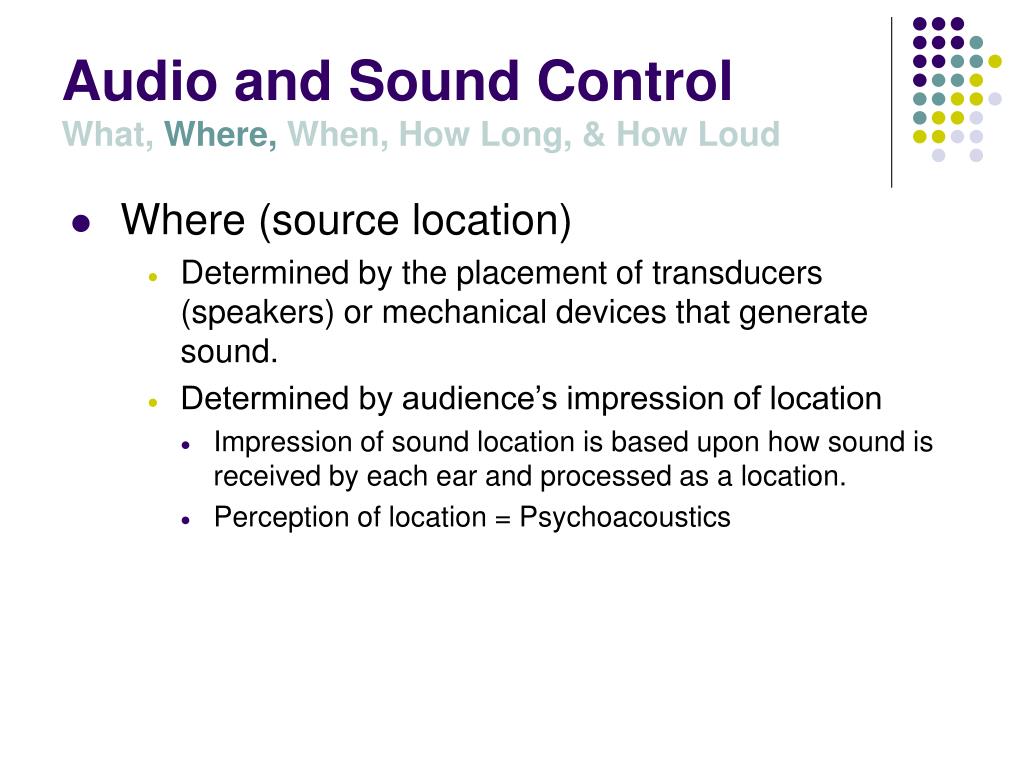 Audio and Sound Control
What, Where, When, How Long, & How Loud

- Where (source location)
  - Determined by the placement of transducers (speakers) or mechanical devices that generate sound.
  - Determined by audience's impression of location
    - Impression of sound location is based upon how sound is received by each ear and processed as a location.
    - Perception of location = Psychoacoustics